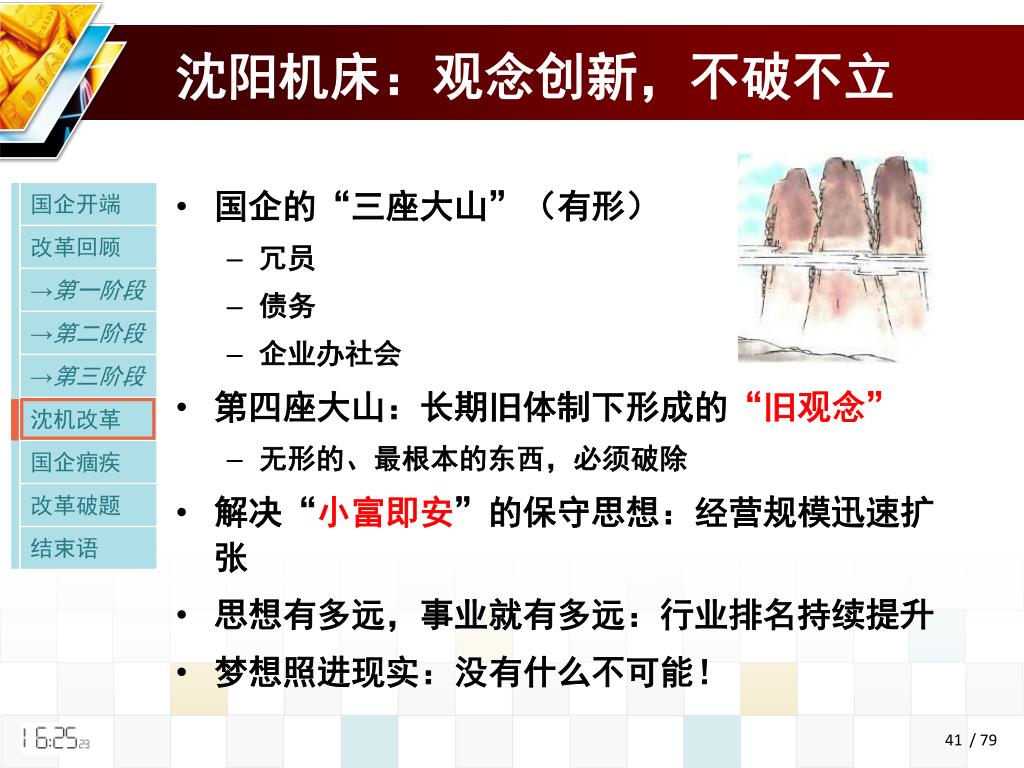 沈阳机床：观念创新，不破不立

国企开端
改革回顾
→第一阶段
→第二阶段
→第三阶段
沈机改革
国企痼疾
改革破题
结束语

• 国企的“三座大山”（有形）
  – 冗员
  – 债务
  – 企业办社会
• 第四座大山：长期旧体制下形成的“旧观念”
  – 无形的、最根本的东西，必须破除
• 解决“小富即安”的保守思想：经营规模迅速扩张
• 思想有多远，事业就有多远：行业排名持续提升
• 梦想照进现实：没有什么不可能！

16:25 29

41 / 79